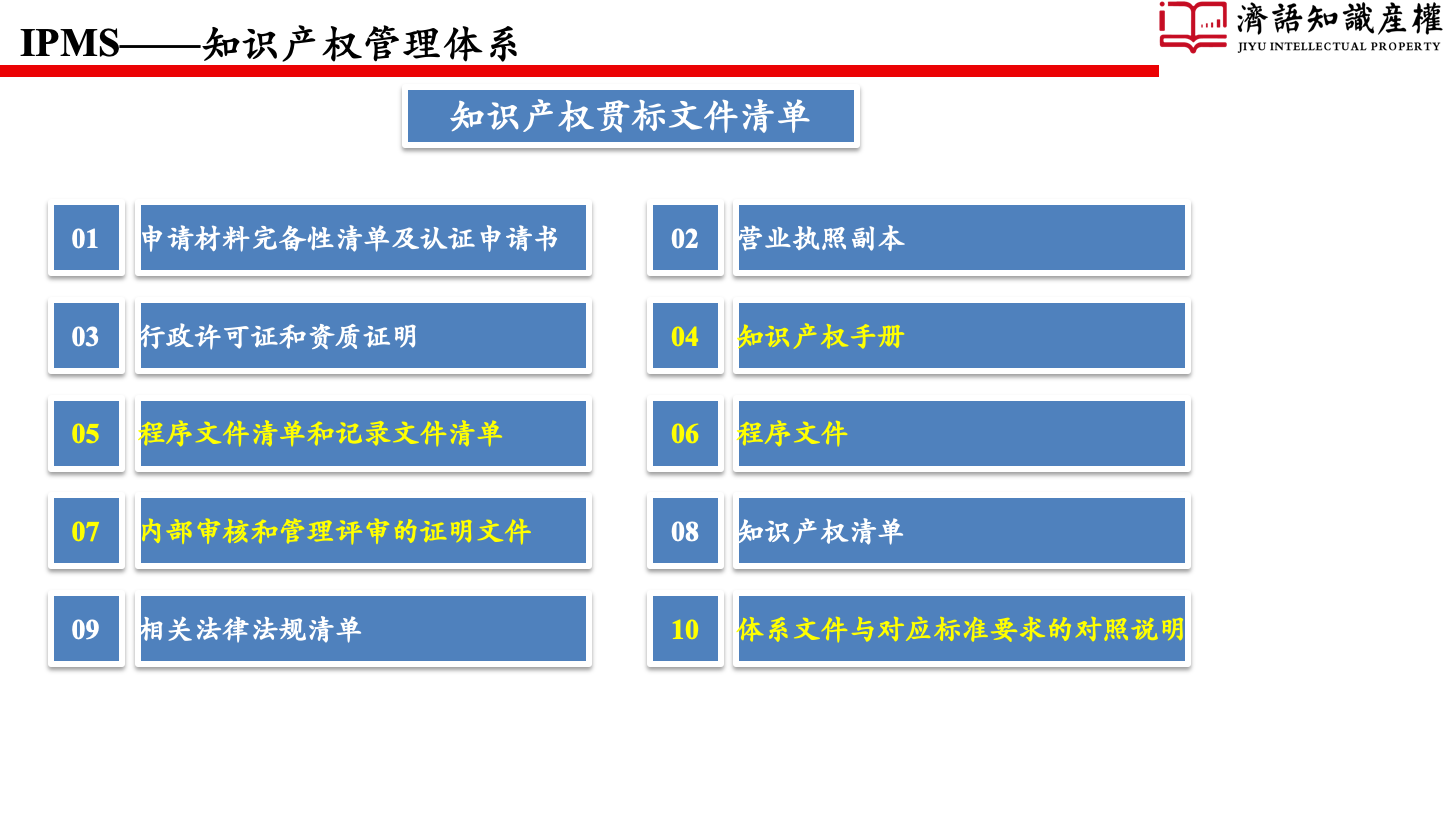 IPMS——知识产权管理体系

濟語知識產權
JIYU INTELLECTUAL PROPERTY

知识产权贯标文件清单

01 申请材料完备性清单及认证申请书

02 营业执照副本

03 行政许可证和资质证明

04 知识产权手册

05 程序文件清单和记录文件清单

06 程序文件

07 内部审核和管理评审的证明文件

08 知识产权清单

09 相关法律法规清单

10 体系文件与对应标准要求的对照说明